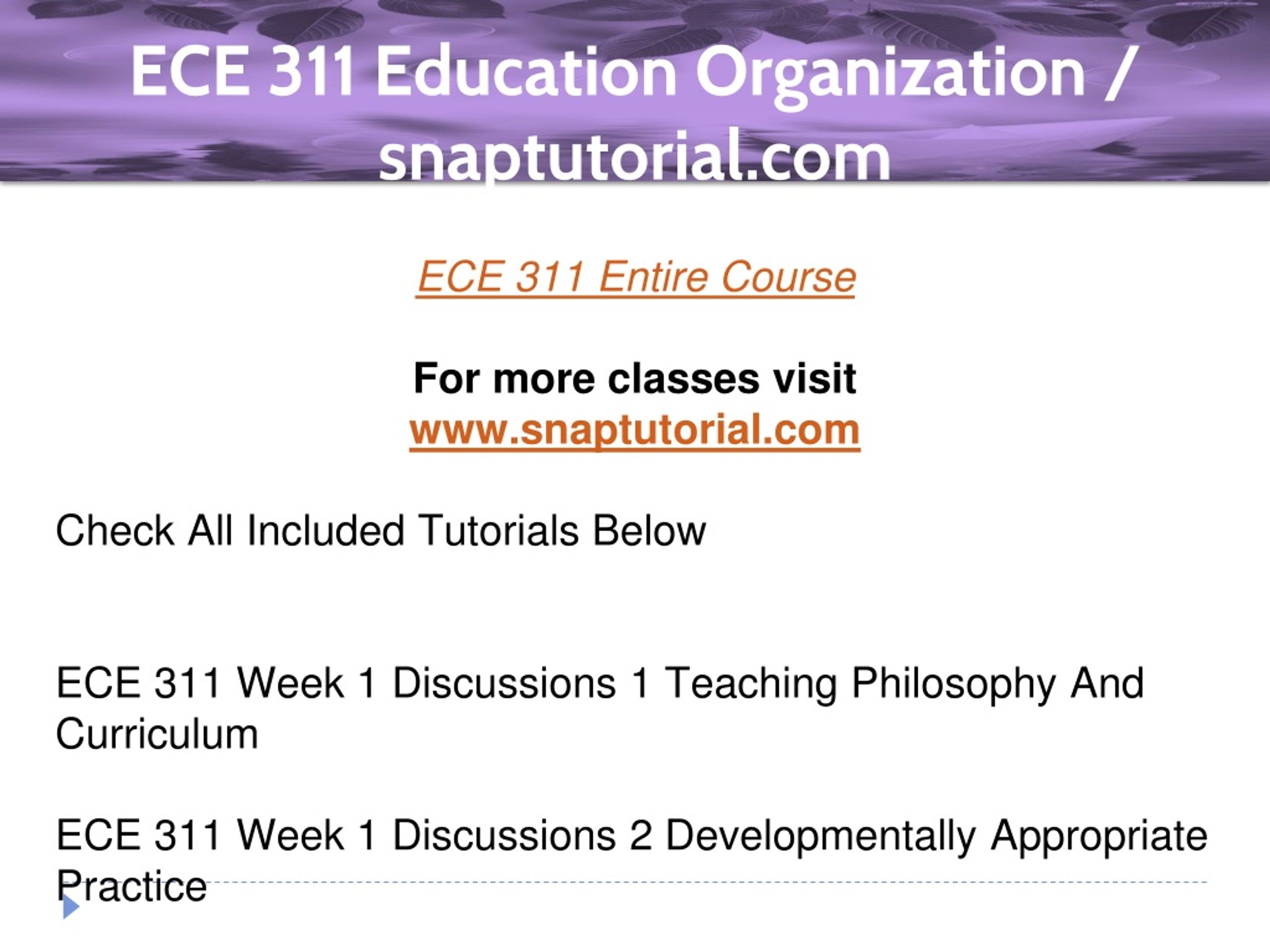 ECE 311 Education Organization / snaptutorial.com

ECE 311 Entire Course

For more classes visit
www.snaptutorial.com

Check All Included Tutorials Below

ECE 311 Week 1 Discussions 1 Teaching Philosophy And Curriculum

ECE 311 Week 1 Discussions 2 Developmentally Appropriate Practice